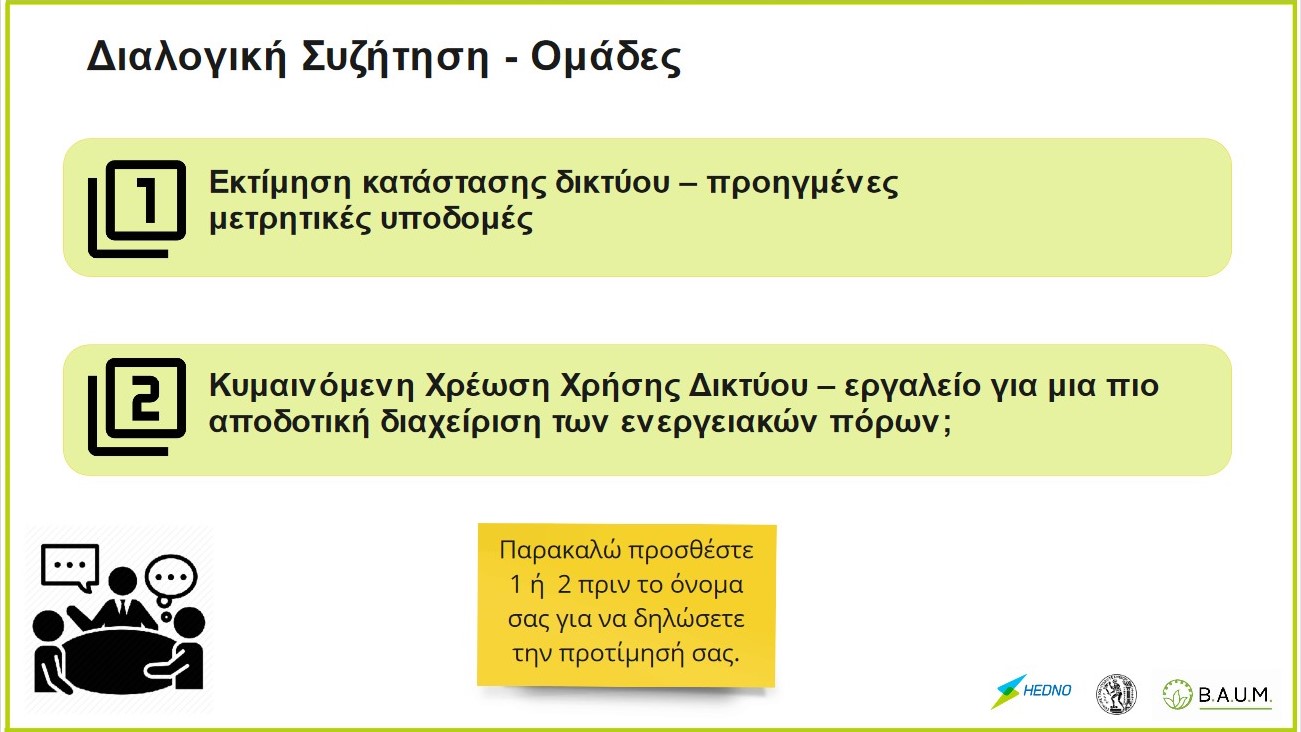 Διαλογική Συζήτηση - Ομάδες

1

Εκτίμηση κατάστασης δικτύου – προηγμένες μετρητικές υποδομές

2

Κυμαινόμενη Χρέωση Χρήσης Δικτύου – εργαλείο για μια πιο αποδοτική διαχείριση των ενεργειακών πόρων;

Παρακαλώ προσθέστε 1 ή 2 πριν το όνομα σας για να δηλώσετε την προτίμησή σας.

HEDNO

B.A.U.M.